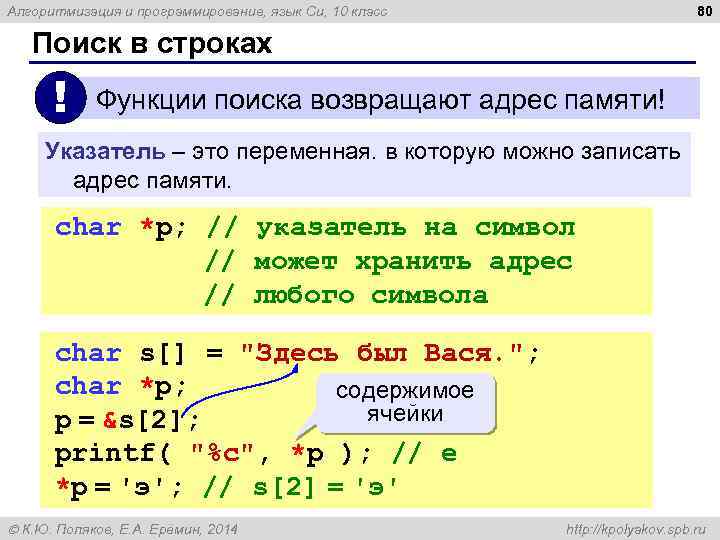 Алгоритмизация и программирование, язык Си, 10 класс

80

Поиск в строках

!

Функции поиска возвращают адрес памяти!

Указатель – это переменная. в которую можно записать адрес памяти.

char *p; // указатель на символ
         // может хранить адрес
         // любого символа

char s[] = "Здесь был Вася.";
char *p;
p = &s[2];
printf( "%c", *p ); // е
*p = 'э'; // s[2] = 'э'

содержимое ячейки

© К.Ю. Поляков, Е.А. Еремин, 2014

http://kpolyakov.spb.ru